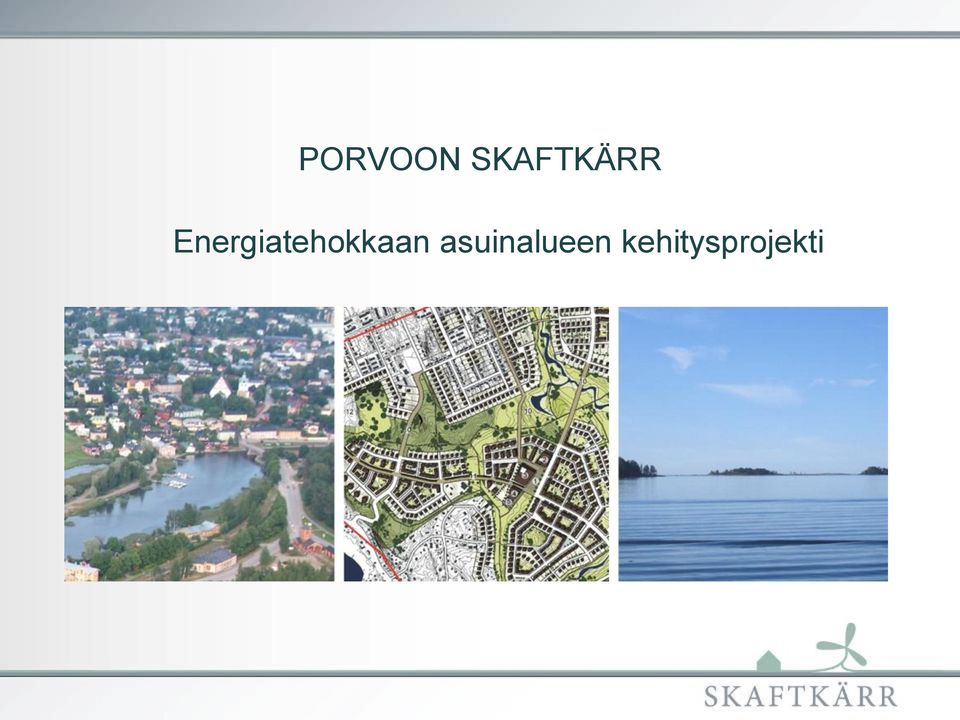 PORVOON SKAFTKÄRR

Energiatehokkaan asuinalueen kehitysprojekti

SKAFTKÄRR